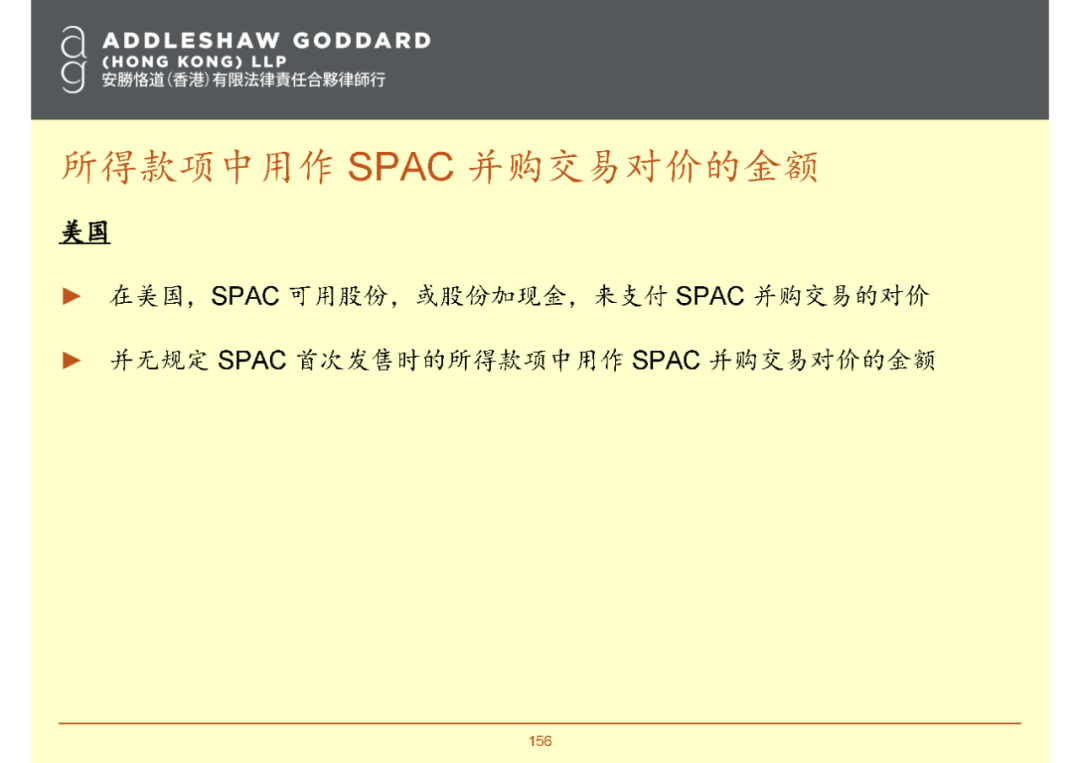 ag ADDLESHAW GODDARD
(HONG KONG) LLP
安勝恪道(香港)有限法律責任合夥律師行

所得款项中用作 SPAC 并购交易对价的金额

美国

► 在美国，SPAC 可用股份，或股份加现金，来支付 SPAC 并购交易的对价

► 并无规定 SPAC 首次发售时的所得款项中用作 SPAC 并购交易对价的金额

156